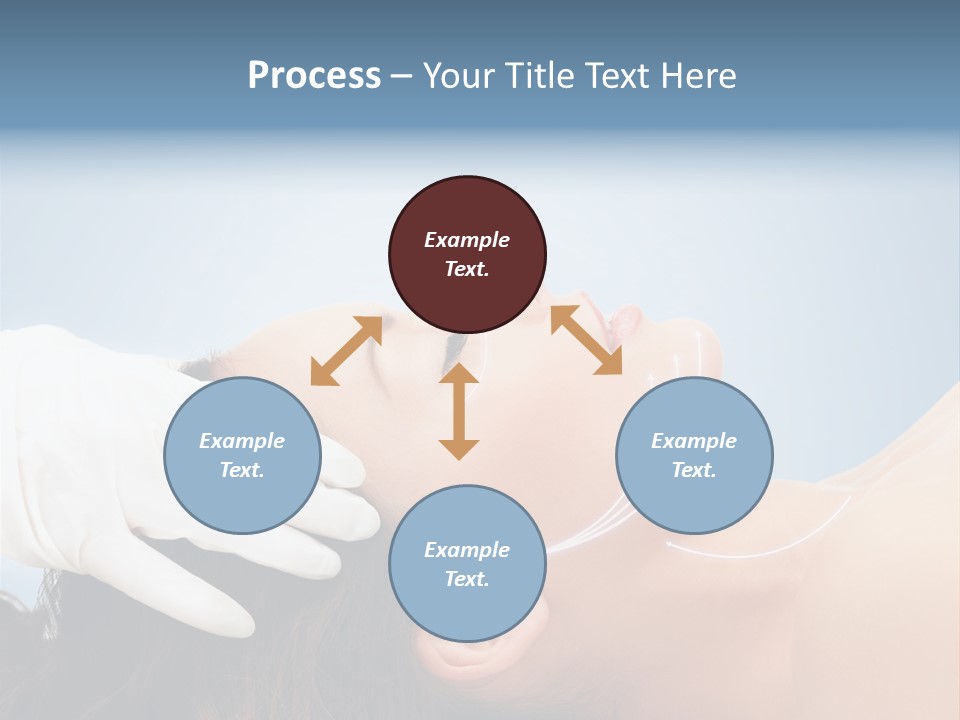 Process – Your Title Text Here

Example Text.

Example Text.

Example Text.

Example Text.